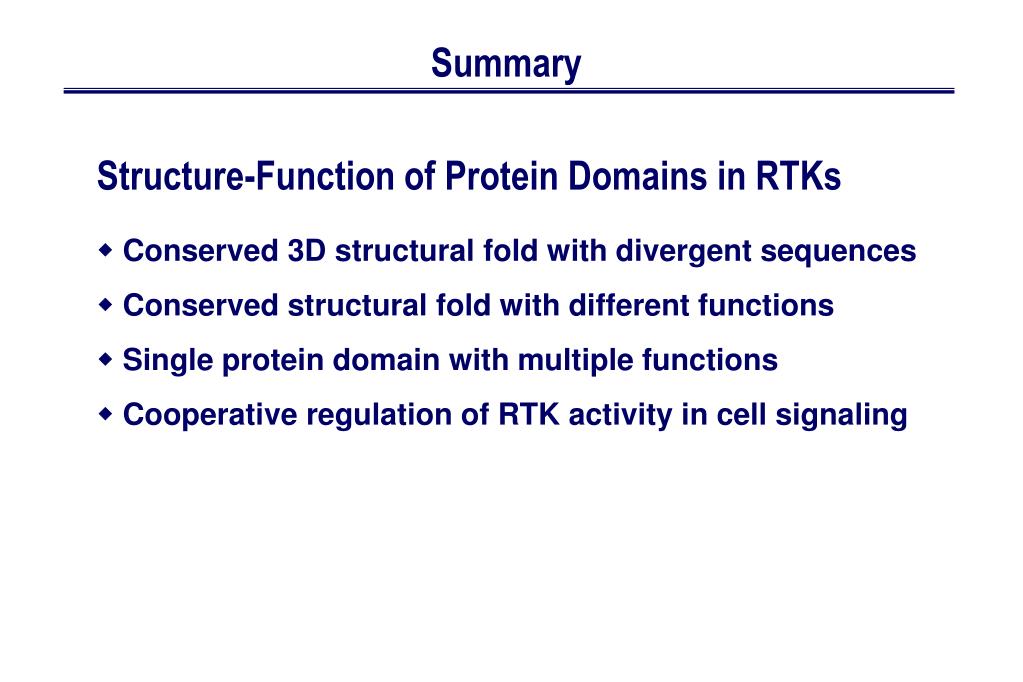 Summary

Structure-Function of Protein Domains in RTKs

◆ Conserved 3D structural fold with divergent sequences

◆ Conserved structural fold with different functions

◆ Single protein domain with multiple functions

◆ Cooperative regulation of RTK activity in cell signaling